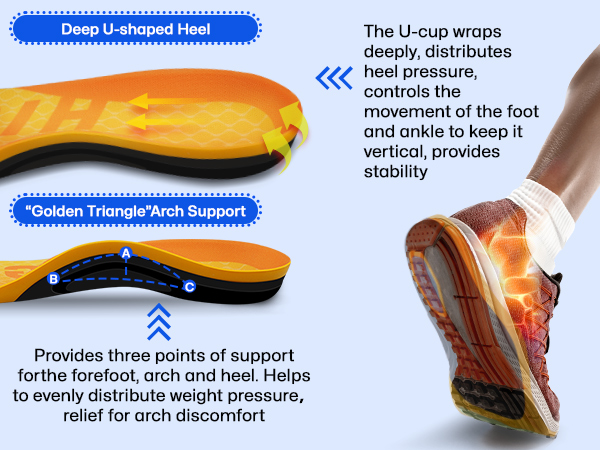 Deep U-shaped Heel

The U-cup wraps deeply, distributes heel pressure, controls the movement of the foot and ankle to keep it vertical, provides stability

"Golden Triangle"Arch Support

A

B

C

Provides three points of support forthe forefoot, arch and heel. Helps to evenly distribute weight pressure, relief for arch discomfort